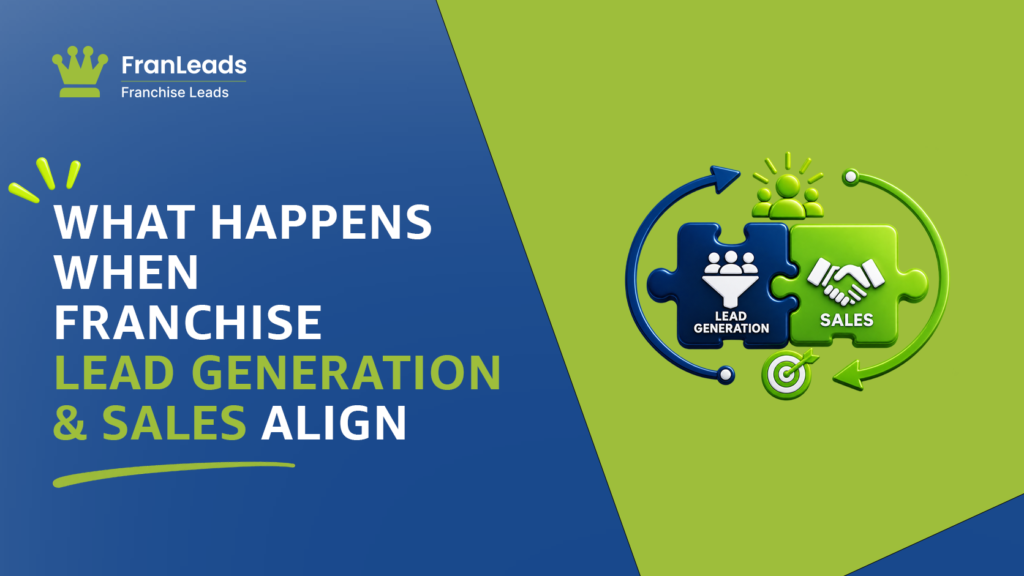 FranLeads
Franchise Leads

WHAT HAPPENS WHEN FRANCHISE LEAD GENERATION & SALES ALIGN

LEAD GENERATION

SALES